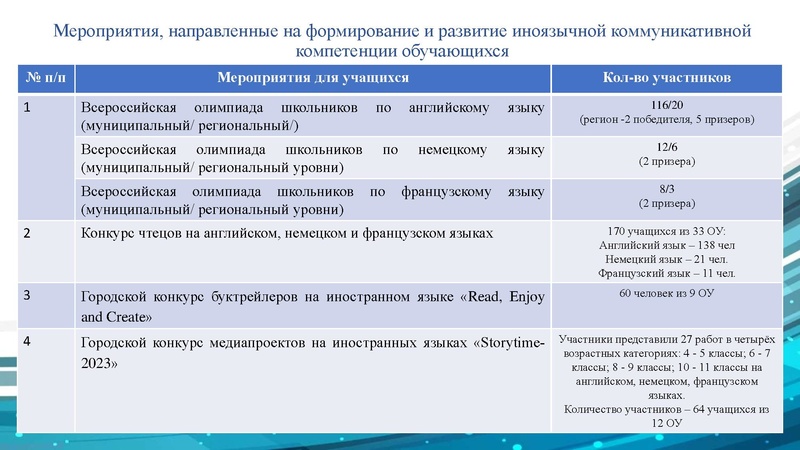 Мероприятия, направленные на формирование и развитие иноязычной коммуникативной компетенции обучающихся

| № п/п | Мероприятия для учащихся | Кол-во участников |
|---|---|---|
| 1 | Всероссийская олимпиада школьников по английскому языку (муниципальный/ региональный/) | 116/20 (регион -2 победителя, 5 призеров) |
| | Всероссийская олимпиада школьников по немецкому языку (муниципальный/ региональный уровни) | 12/6 (2 призера) |
| | Всероссийская олимпиада школьников по французскому языку (муниципальный/ региональный уровни) | 8/3 (2 призера) |
| 2 | Конкурс чтецов на английском, немецком и французском языках | 170 учащихся из 33 ОУ: Английский язык – 138 чел Немецкий язык – 21 чел. Французский язык – 11 чел. |
| 3 | Городской конкурс буктрейлеров на иностранном языке «Read, Enjoy and Create» | 60 человек из 9 ОУ |
| 4 | Городской конкурс медиапроектов на иностранных языках «Storytime-2023» | Участники представили 27 работ в четырёх возрастных категориях: 4 - 5 классы; 6 - 7 классы; 8 - 9 классы; 10 - 11 классы на английском, немецком, французском языках. Количество участников – 64 учащихся из 12 ОУ |